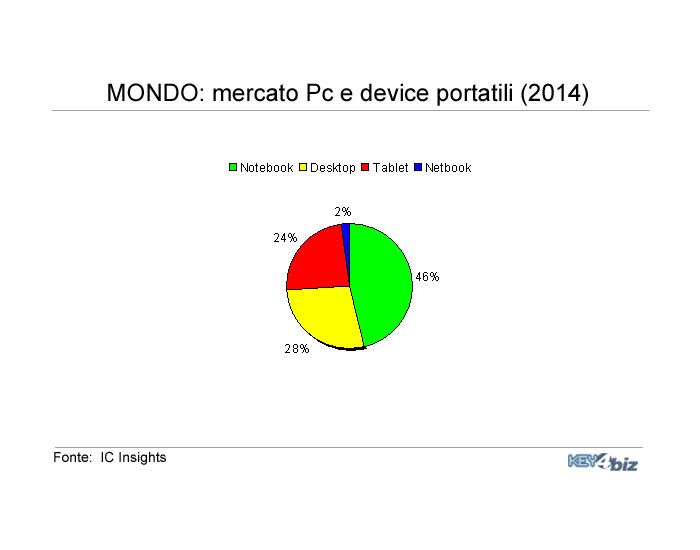 MONDO: mercato Pc e device portatili (2014)

Notebook Desktop Tablet Netbook

2%
24%
46%
28%

Fonte: IC Insights

KEY4biz